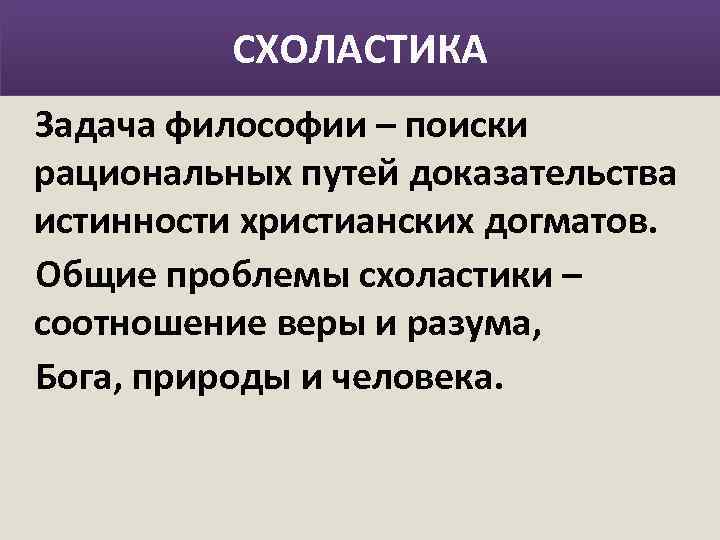 СХОЛАСТИКА

Задача философии – поиски рациональных путей доказательства истинности христианских догматов.

Общие проблемы схоластики – соотношение веры и разума,

Бога, природы и человека.